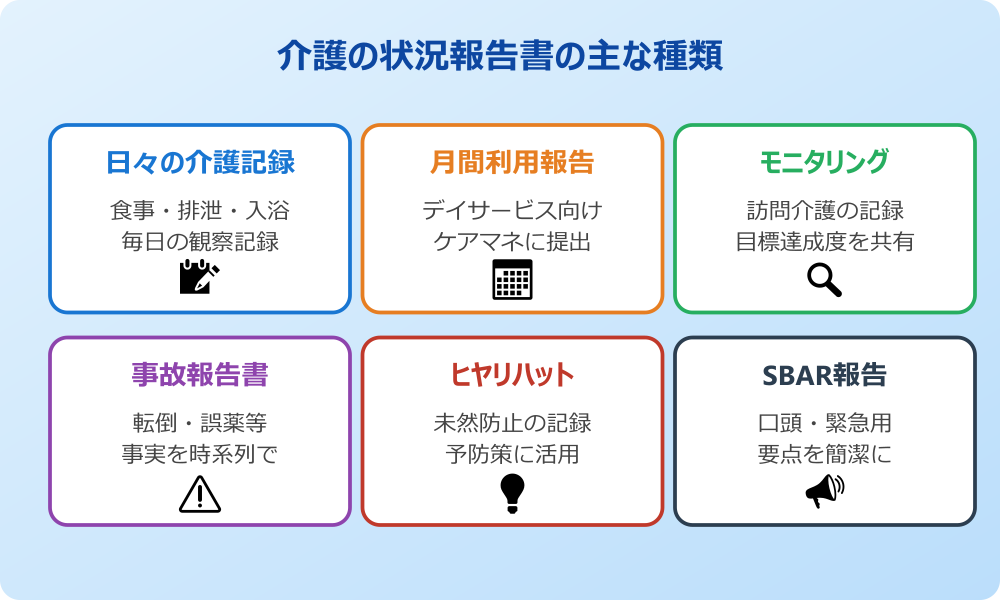 介護の状況報告書の主な種類

日々の介護記録

食事・排泄・入浴
毎日の観察記録

月間利用報告

デイサービス向け
ケアマネに提出

モニタリング

訪問介護の記録
目標達成度を共有

事故報告書

転倒・誤薬等
事実を時系列で

ヒヤリハット

未然防止の記録
予防策に活用

SBAR報告

口頭・緊急用
要点を簡潔に